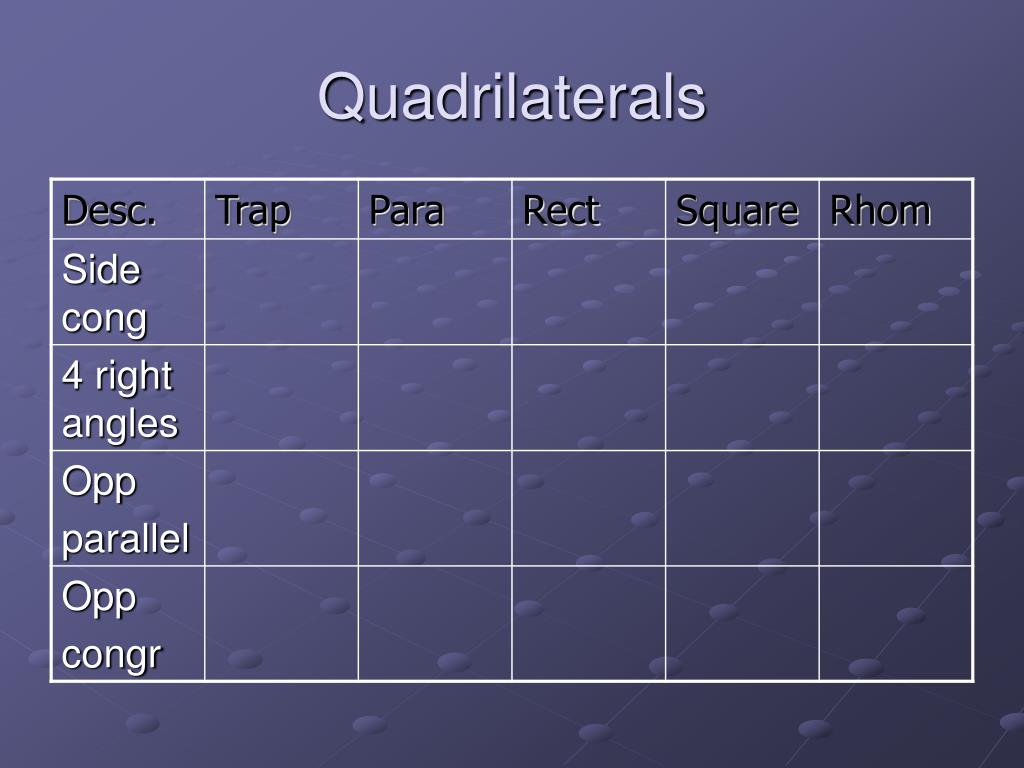 Quadrilaterals

| Desc. | Trap | Para | Rect | Square | Rhom |
|---|---|---|---|---|---|
| Side cong | | | | | |
| 4 right angles | | | | | |
| Opp parallel | | | | | |
| Opp congr | | | | | |